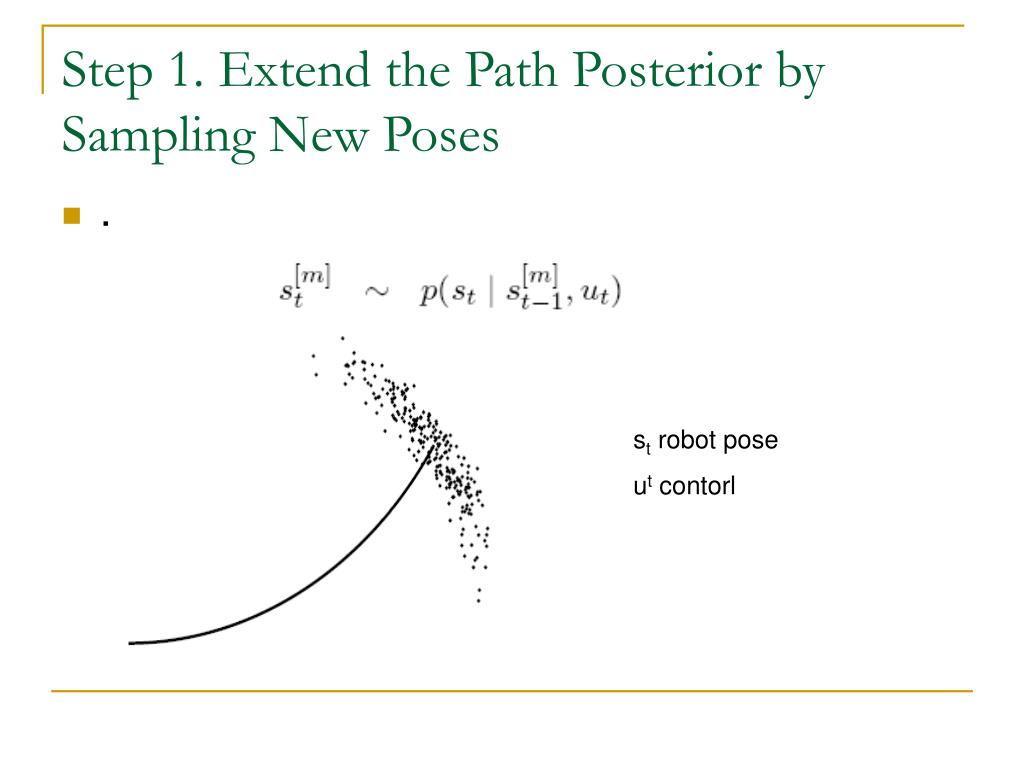 Step 1. Extend the Path Posterior by Sampling New Poses

.

$s_t^{[m]} \sim p(s_t \mid s_{t-1}^{[m]}, u_t)$

$s_t$ robot pose

$u^t$ contorl